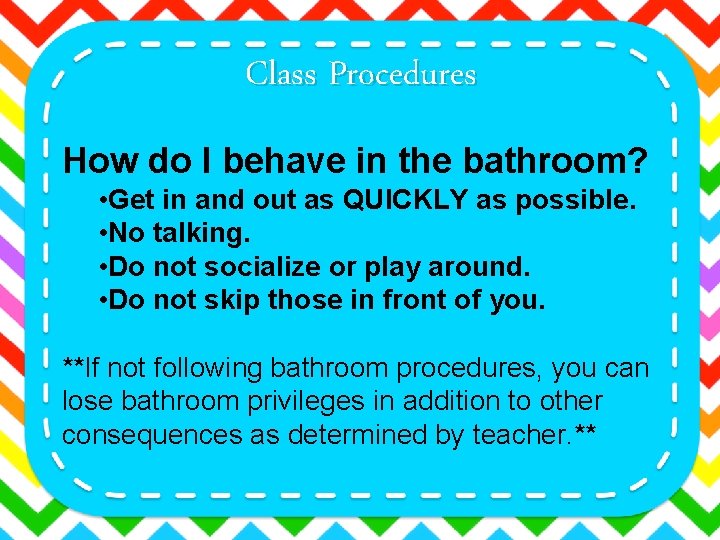 Class Procedures

How do I behave in the bathroom?

•Get in and out as QUICKLY as possible.
•No talking.
•Do not socialize or play around.
•Do not skip those in front of you.

**If not following bathroom procedures, you can lose bathroom privileges in addition to other consequences as determined by teacher.**